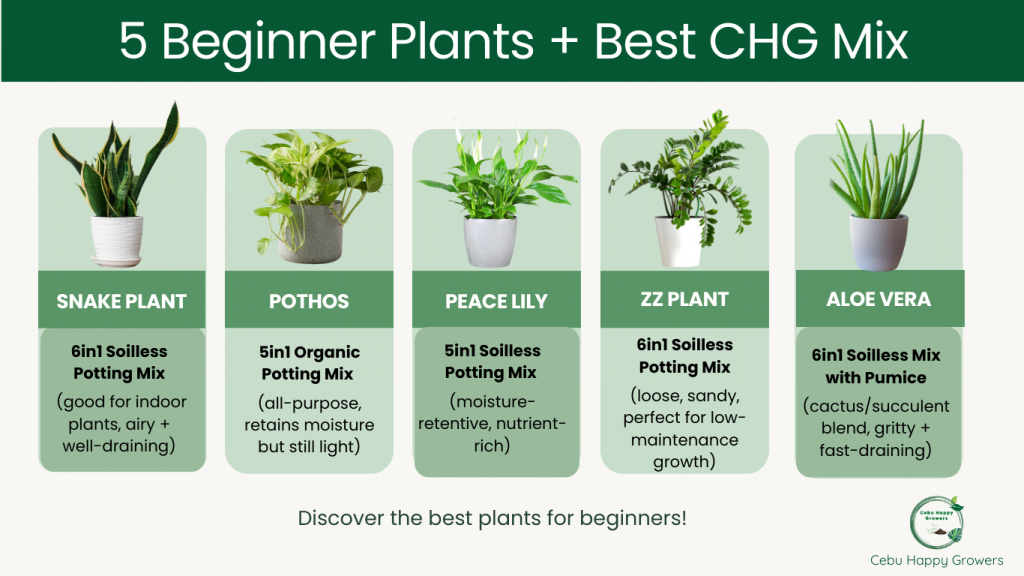 5 Beginner Plants + Best CHG Mix

SNAKE PLANT

6in1 Soilless Potting Mix

(good for indoor plants, airy + well-draining)

POTHOS

5in1 Organic Potting Mix

(all-purpose, retains moisture but still light)

PEACE LILY

5in1 Soilless Potting Mix

(moisture-retentive, nutrient-rich)

ZZ PLANT

6in1 Soilless Potting Mix

(loose, sandy, perfect for low-maintenance growth)

ALOE VERA

6in1 Soilless Mix with Pumice

(cactus/succulent blend, gritty + fast-draining)

Discover the best plants for beginners!

Cebu Happy Growers

Cebu Happy Growers